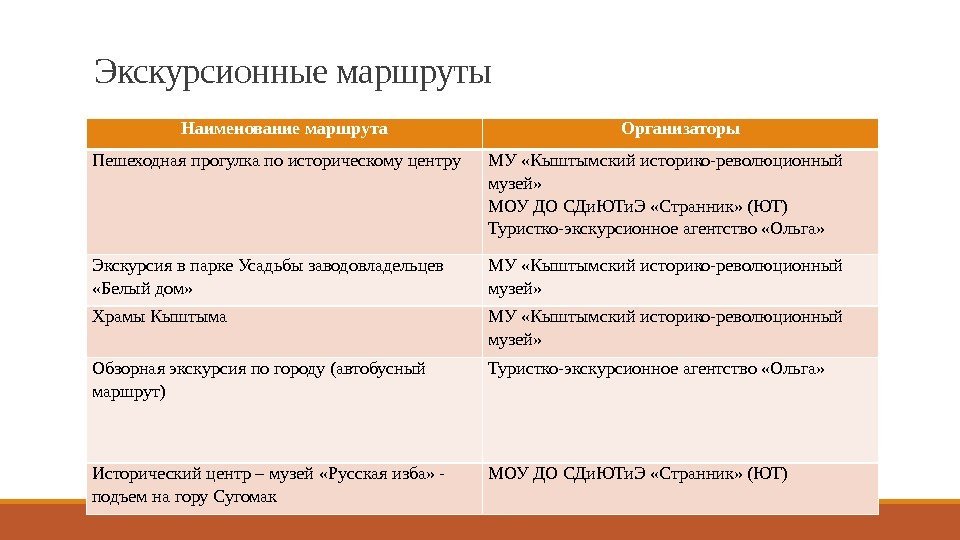 Экскурсионные маршруты

| Наименование маршрута | Организаторы |
|---|---|
| Пешеходная прогулка по историческому центру | МУ «Кыштымский историко-революционный музей» МОУ ДО СДиЮТиЭ «Странник» (ЮТ) Туристко-экскурсионное агентство «Ольга» |
| Экскурсия в парке Усадьбы заводовладельцев «Белый дом» | МУ «Кыштымский историко-революционный музей» |
| Храмы Кыштыма | МУ «Кыштымский историко-революционный музей» |
| Обзорная экскурсия по городу (автобусный маршрут) | Туристко-экскурсионное агентство «Ольга» |
| Исторический центр – музей «Русская изба» - подъем на гору Сугомак | МОУ ДО СДиЮТиЭ «Странник» (ЮТ) |